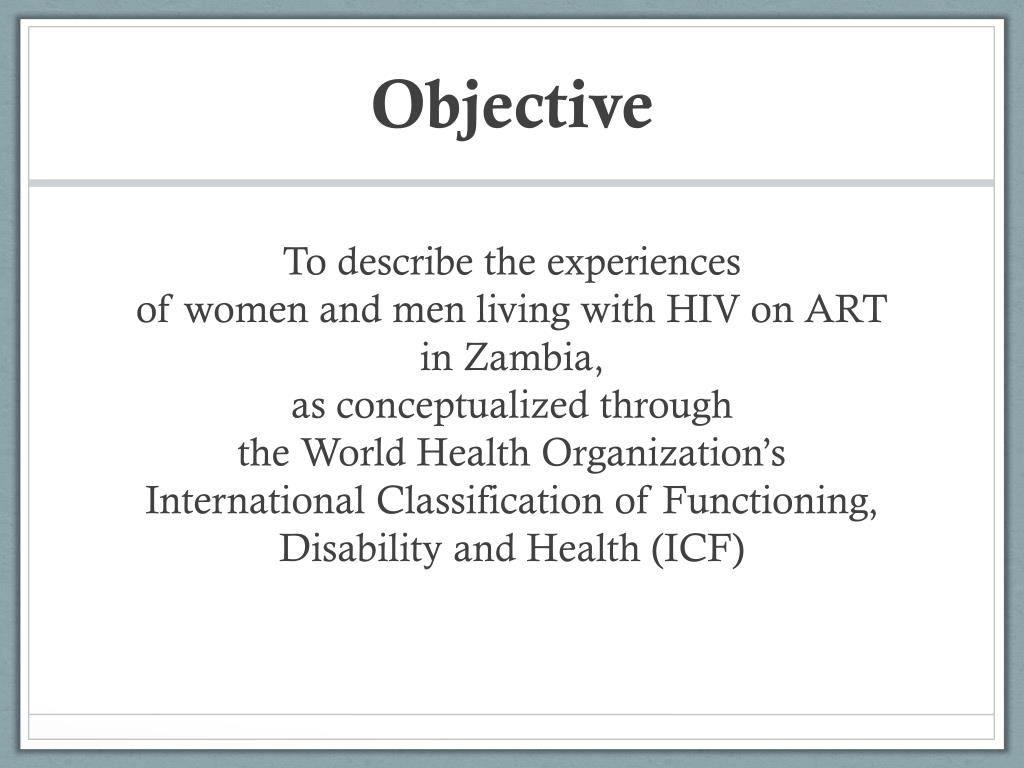 Objective

To describe the experiences of women and men living with HIV on ART in Zambia, as conceptualized through the World Health Organization’s International Classification of Functioning, Disability and Health (ICF)